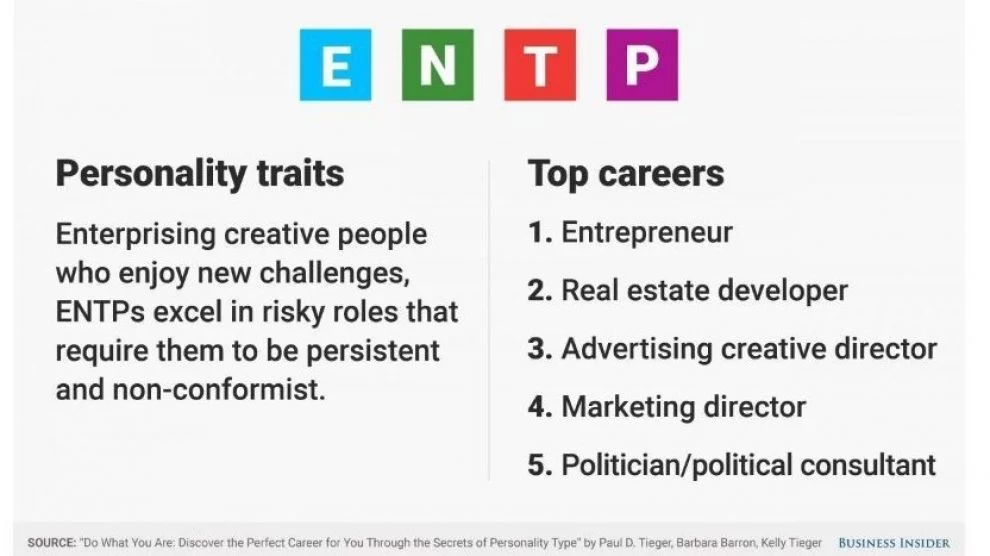 E N T P

Personality traits

Enterprising creative people who enjoy new challenges, ENTPs excel in risky roles that require them to be persistent and non-conformist.

Top careers

1. Entrepreneur
2. Real estate developer
3. Advertising creative director
4. Marketing director
5. Politician/political consultant

SOURCE: "Do What You Are: Discover the Perfect Career for You Through the Secrets of Personality Type" by Paul D. Tieger, Barbara Barron, Kelly Tieger BUSINESS INSIDER